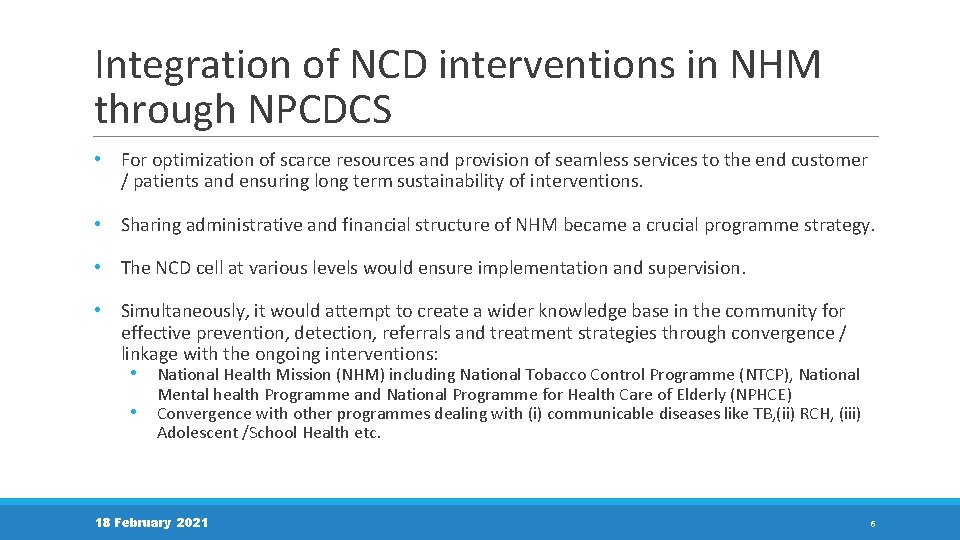 Integration of NCD interventions in NHM through NPCDCS

• For optimization of scarce resources and provision of seamless services to the end customer / patients and ensuring long term sustainability of interventions.

• Sharing administrative and financial structure of NHM became a crucial programme strategy.

• The NCD cell at various levels would ensure implementation and supervision.

• Simultaneously, it would attempt to create a wider knowledge base in the community for effective prevention, detection, referrals and treatment strategies through convergence / linkage with the ongoing interventions:

• National Health Mission (NHM) including National Tobacco Control Programme (NTCP), National Mental health Programme and National Programme for Health Care of Elderly (NPHCE)

• Convergence with other programmes dealing with (i) communicable diseases like TB,(ii) RCH, (iii) Adolescent /School Health etc.

18 February 2021

6